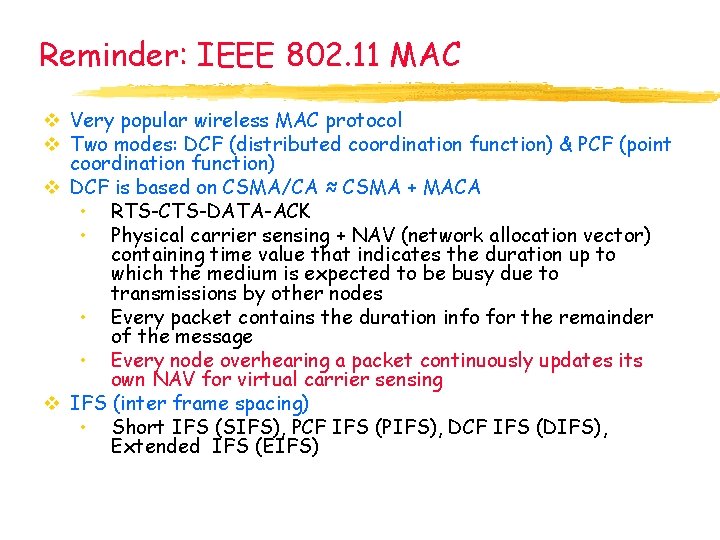 Reminder: IEEE 802.11 MAC

❖ Very popular wireless MAC protocol
❖ Two modes: DCF (distributed coordination function) & PCF (point coordination function)
❖ DCF is based on CSMA/CA ≈ CSMA + MACA
• RTS-CTS-DATA-ACK
• Physical carrier sensing + NAV (network allocation vector) containing time value that indicates the duration up to which the medium is expected to be busy due to transmissions by other nodes
• Every packet contains the duration info for the remainder of the message
• Every node overhearing a packet continuously updates its own NAV for virtual carrier sensing
❖ IFS (inter frame spacing)
• Short IFS (SIFS), PCF IFS (PIFS), DCF IFS (DIFS), Extended IFS (EIFS)